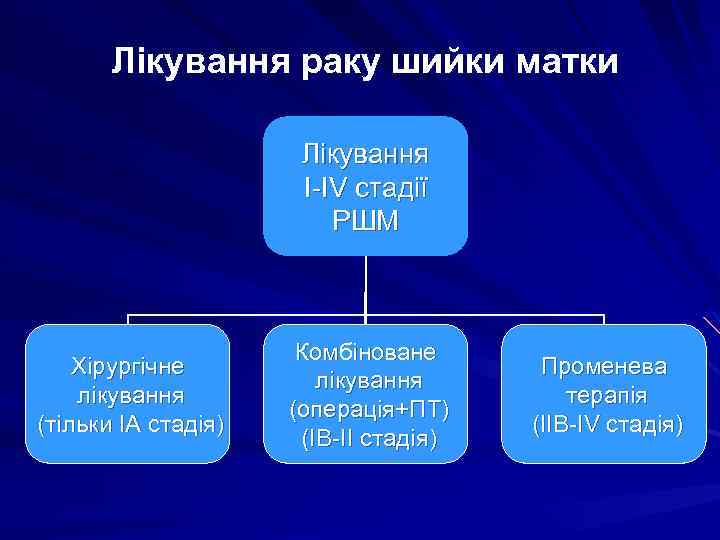 Лікування раку шийки матки

Лікування I-IV стадії РШМ

Хірургічне лікування (тільки IA стадія)

Комбіноване лікування (операція+ПТ) (IB-II стадія)

Променева терапія (IIB-IV стадія)